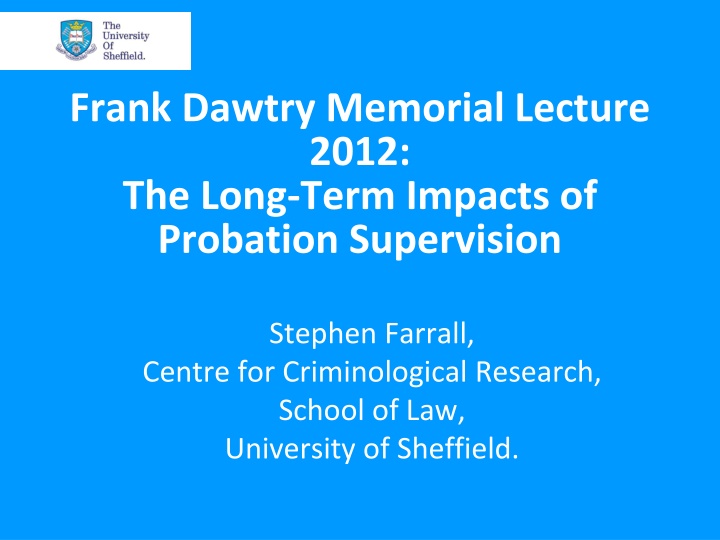 The University Of Sheffield.

Frank Dawtry Memorial Lecture 2012: The Long-Term Impacts of Probation Supervision

Stephen Farrall,
Centre for Criminological Research,
School of Law,
University of Sheffield.